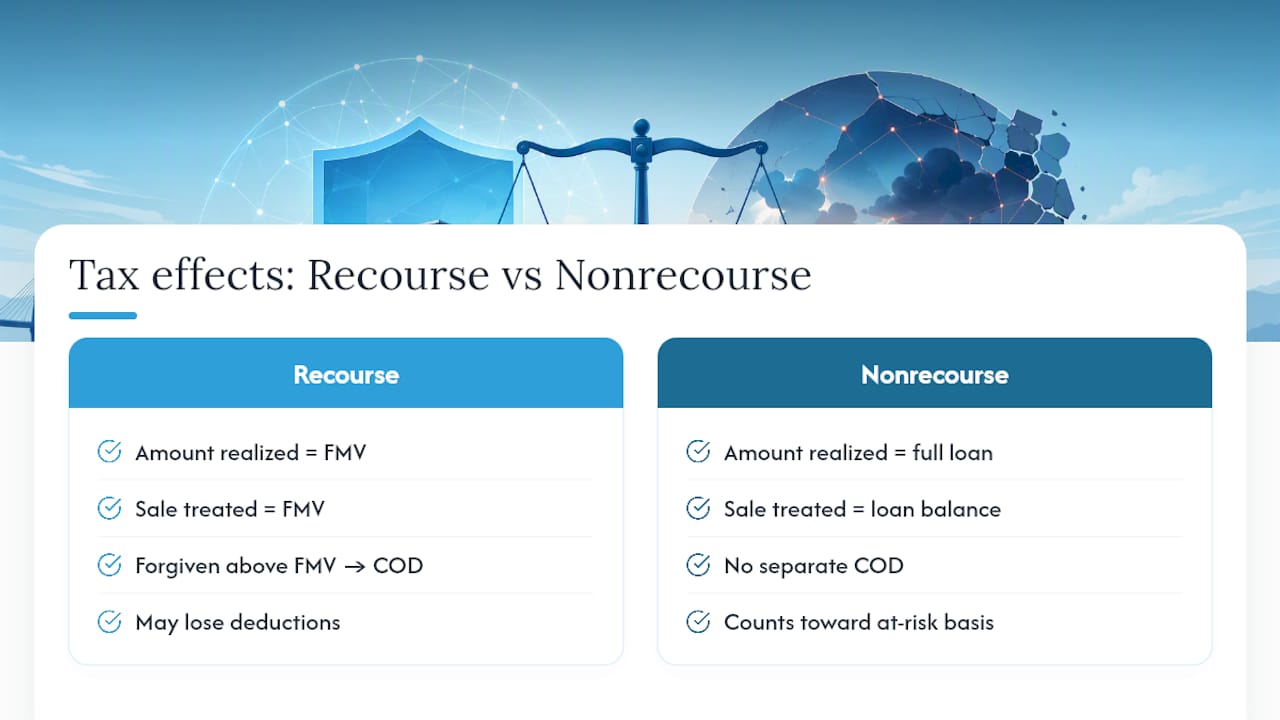 Tax effects: Recourse vs Nonrecourse

Recourse

Amount realized = FMV

Sale treated = FMV

Forgiven above FMV → COD

May lose deductions

Nonrecourse

Amount realized = full loan

Sale treated = loan balance

No separate COD

Counts toward at-risk basis